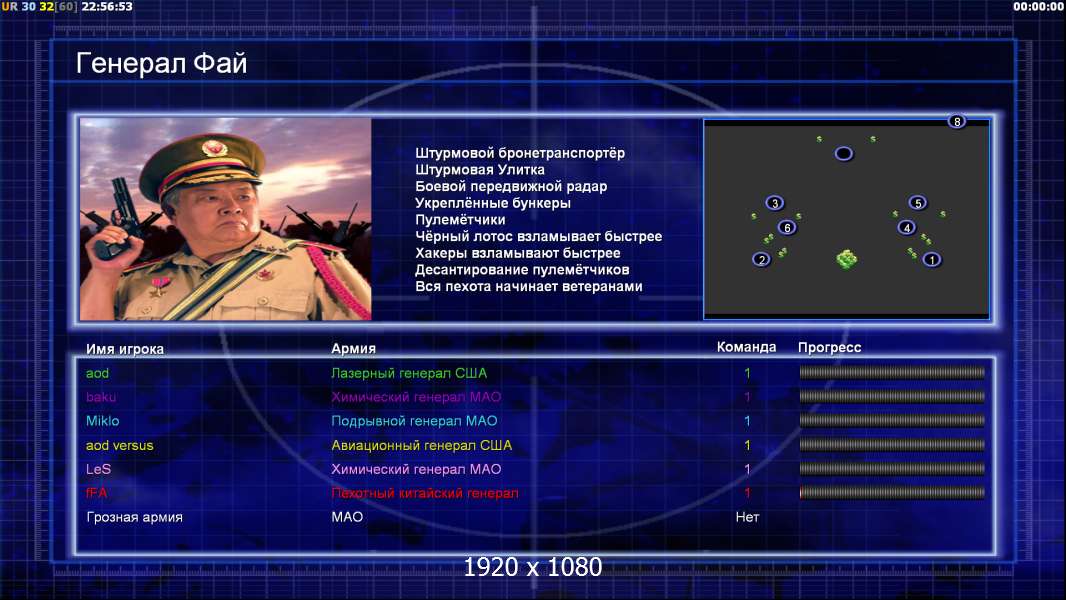 UR 30 32[60] 22:56:53

00:00:00

Генерал Фай

Штурмовой бронетранспортёр
Штурмовая Улитка
Боевой передвижной радар
Укреплённые бункеры
Пулемётчики
Чёрный лотос взламывает быстрее
Хакеры взламывают быстрее
Десантирование пулемётчиков
Вся пехота начинает ветеранами

8
3
5
6
4
2
1

| Имя игрока | Армия | Команда | Прогресс |
|---|---|---|---|
| aod | Лазерный генерал США | 1 | |
| baku | Химический генерал МАО | 1 | |
| Miklo | Подрывной генерал МАО | 1 | |
| aod versus | Авиационный генерал США | 1 | |
| LeS | Химический генерал МАО | 1 | |
| fFA | Пехотный китайский генерал | 1 | |
| Грозная армия | МАО | Нет | |

1920 x 1080